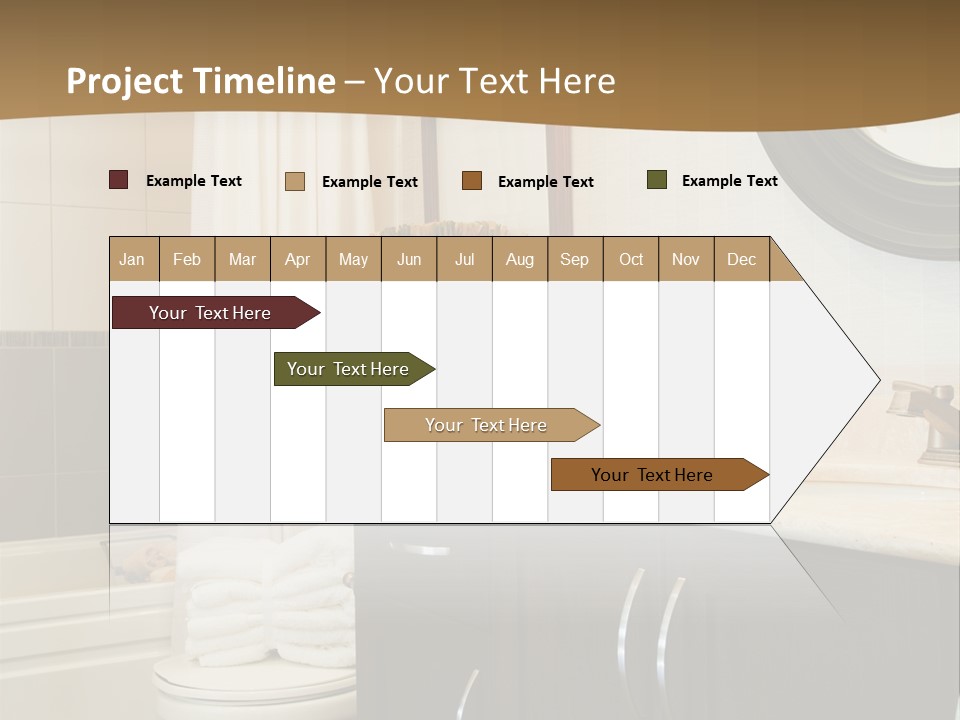 Project Timeline – Your Text Here

Example Text Example Text Example Text Example Text

| Jan | Feb | Mar | Apr | May | Jun | Jul | Aug | Sep | Oct | Nov | Dec |
|---|---|---|---|---|---|---|---|---|---|---|---|

Your Text Here

Your Text Here

Your Text Here

Your Text Here